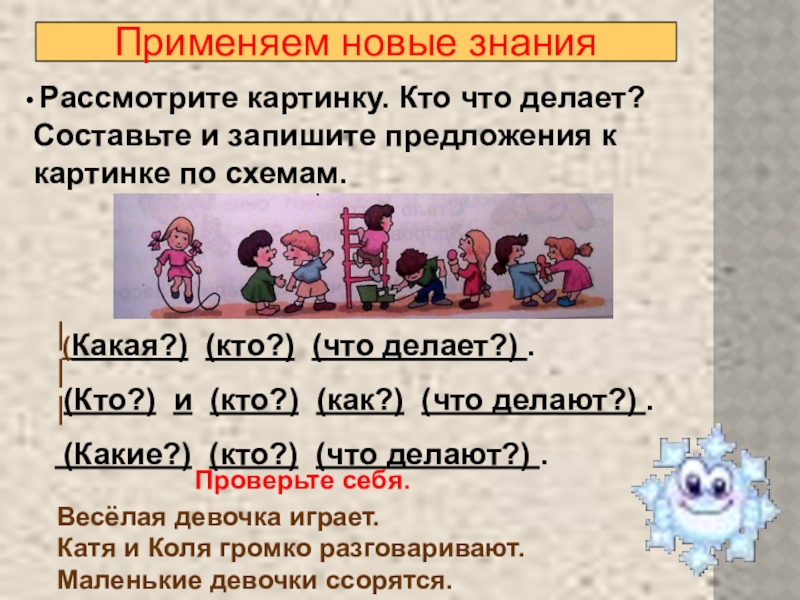 Применяем новые знания

• Рассмотрите картинку. Кто что делает? Составьте и запишите предложения к картинке по схемам.

(Какая?) (кто?) (что делает?) .

(Кто?) и (кто?) (как?) (что делают?) .

(Какие?) (кто?) (что делают?) .

Проверьте себя.

Весёлая девочка играет.
Катя и Коля громко разговаривают.
Маленькие девочки ссорятся.